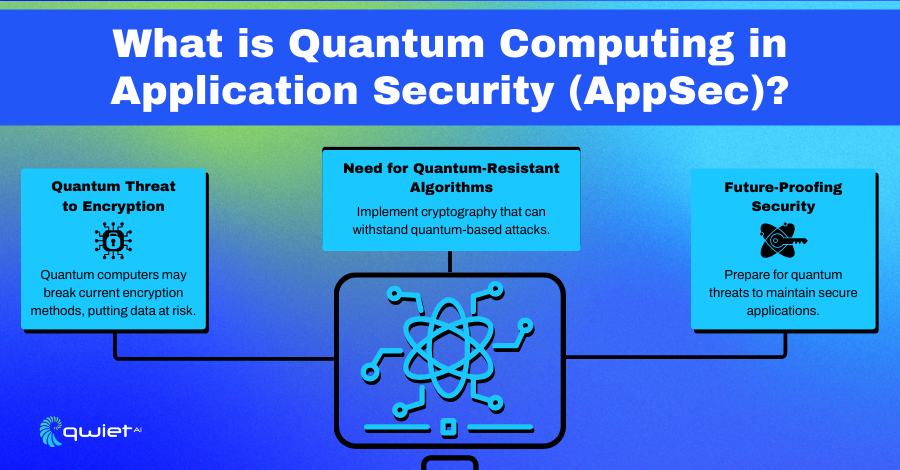 What is Quantum Computing in Application Security (AppSec)?

Quantum Threat to Encryption

Quantum computers may break current encryption methods, putting data at risk.

Need for Quantum-Resistant Algorithms

Implement cryptography that can withstand quantum-based attacks.

Future-Proofing Security

Prepare for quantum threats to maintain secure applications.

qwiet AI